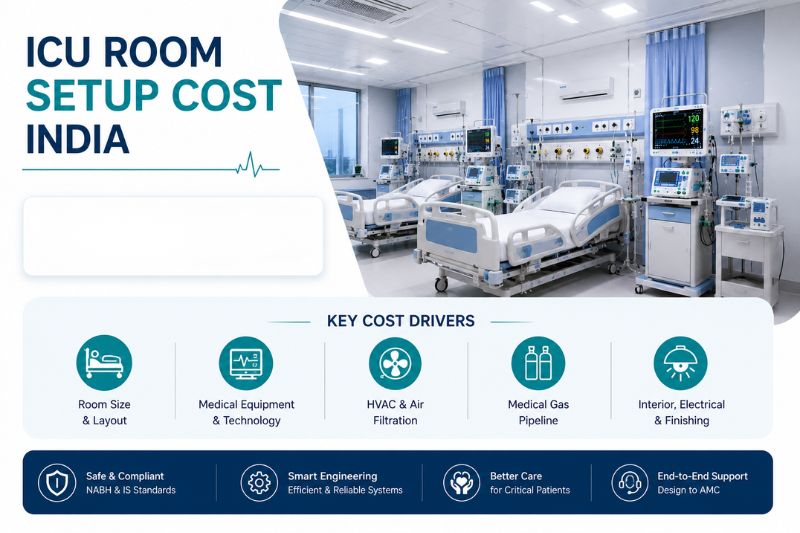 ICU ROOM
SETUP COST
INDIA

120
98
24

KEY COST DRIVERS

Room Size & Layout

Medical Equipment & Technology

HVAC & Air Filtration

Medical Gas Pipeline

Interior, Electrical & Finishing

Safe & Compliant
NABH & IS Standards

Smart Engineering
Efficient & Reliable Systems

Better Care
for Critical Patients

End-to-End Support
Design to AMC